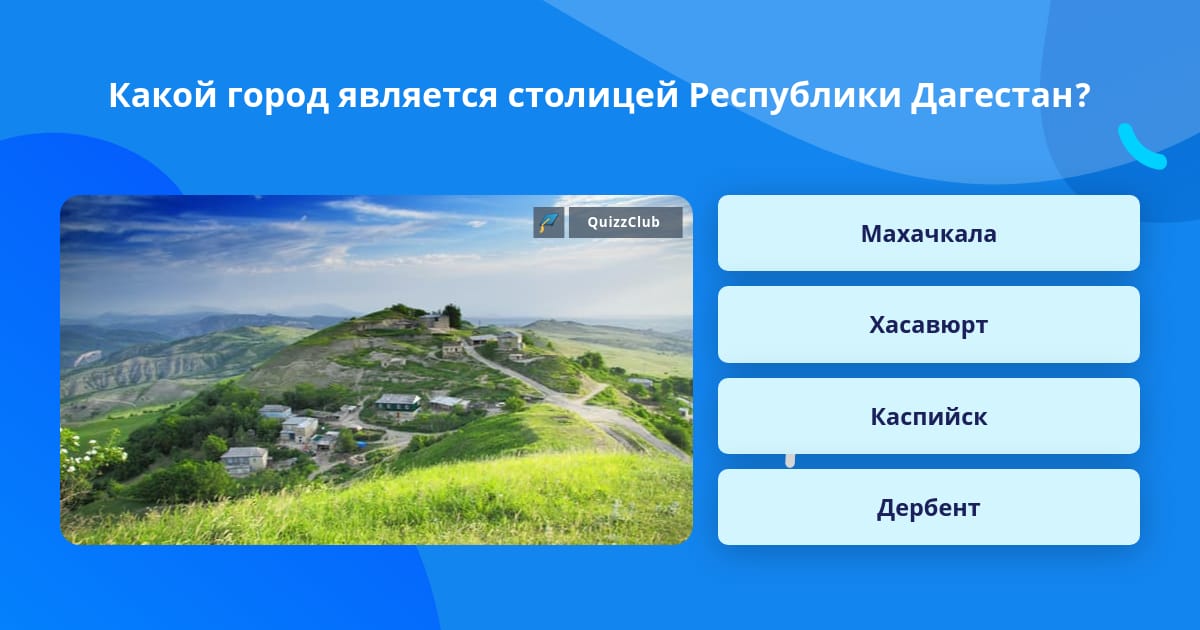 Какой город является столицей Республики Дагестан?

QuizzClub

Махачкала

Хасавюрт

Каспийск

Дербент